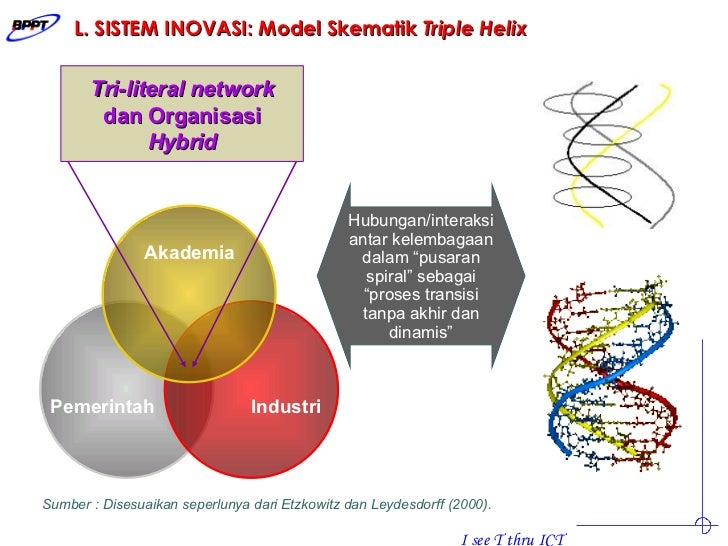 BPPT

L. SISTEM INOVASI: Model Skematik Triple Helix

Tri-literal network dan Organisasi Hybrid

Akademia

Pemerintah

Industri

Hubungan/interaksi antar kelembagaan dalam “pusaran spiral” sebagai “proses transisi tanpa akhir dan dinamis”

Sumber : Disesuaikan seperlunya dari Etzkowitz dan Leydesdorff (2000).

I see T thru ICT